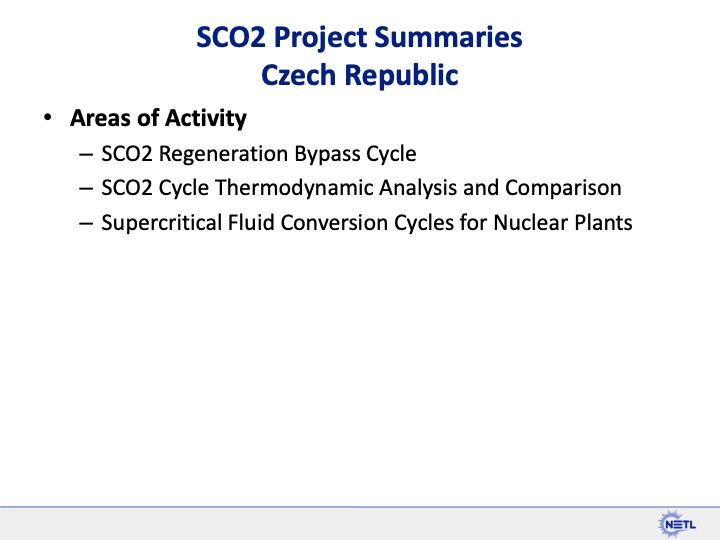 SCO2 Project Summaries
Czech Republic

• Areas of Activity
– SCO2 Regeneration Bypass Cycle
– SCO2 Cycle Thermodynamic Analysis and Comparison
– Supercritical Fluid Conversion Cycles for Nuclear Plants

NETL